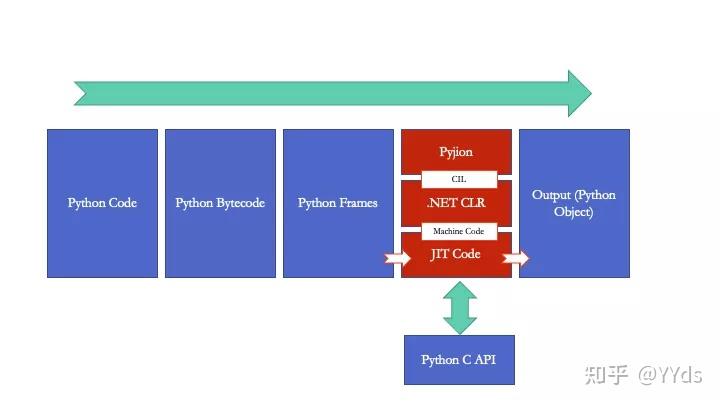 Python Code

Python Bytecode

Python Frames

Pyjion

CIL

.NET CLR

Machine Code

JIT Code

Output (Python Object)

Python C API

知乎 @YYds